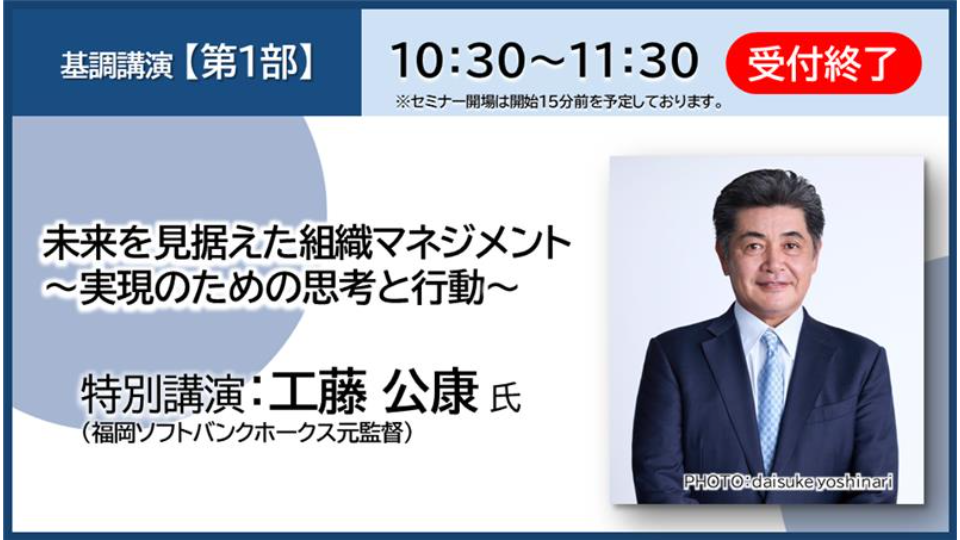 基調講演【第1部】

10:30～11:30

受付終了

※セミナー開場は開始15分前を予定しております。

未来を見据えた組織マネジメント
～実現のための思考と行動～

特別講演：工藤 公康 氏
（福岡ソフトバンクホークス元監督）

PHOTO:daisuke yoshinari